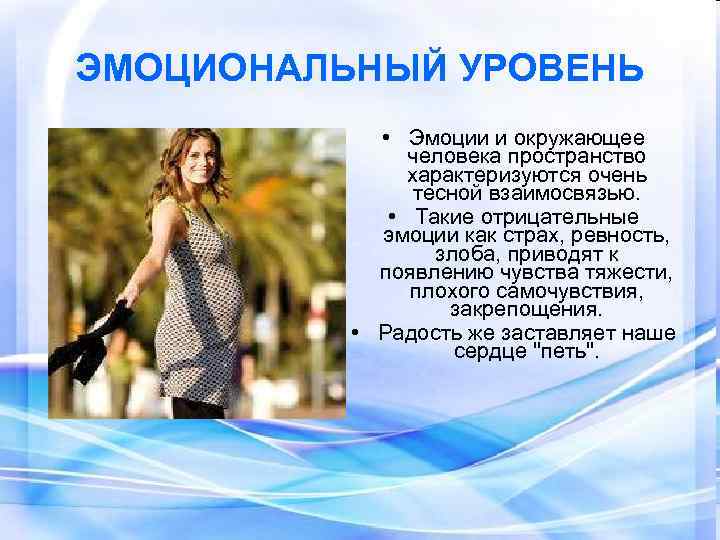 ЭМОЦИОНАЛЬНЫЙ УРОВЕНЬ

• Эмоции и окружающее человека пространство характеризуются очень тесной взаимосвязью.

• Такие отрицательные эмоции как страх, ревность, злоба, приводят к появлению чувства тяжести, плохого самочувствия, закрепощения.

• Радость же заставляет наше сердце "петь".